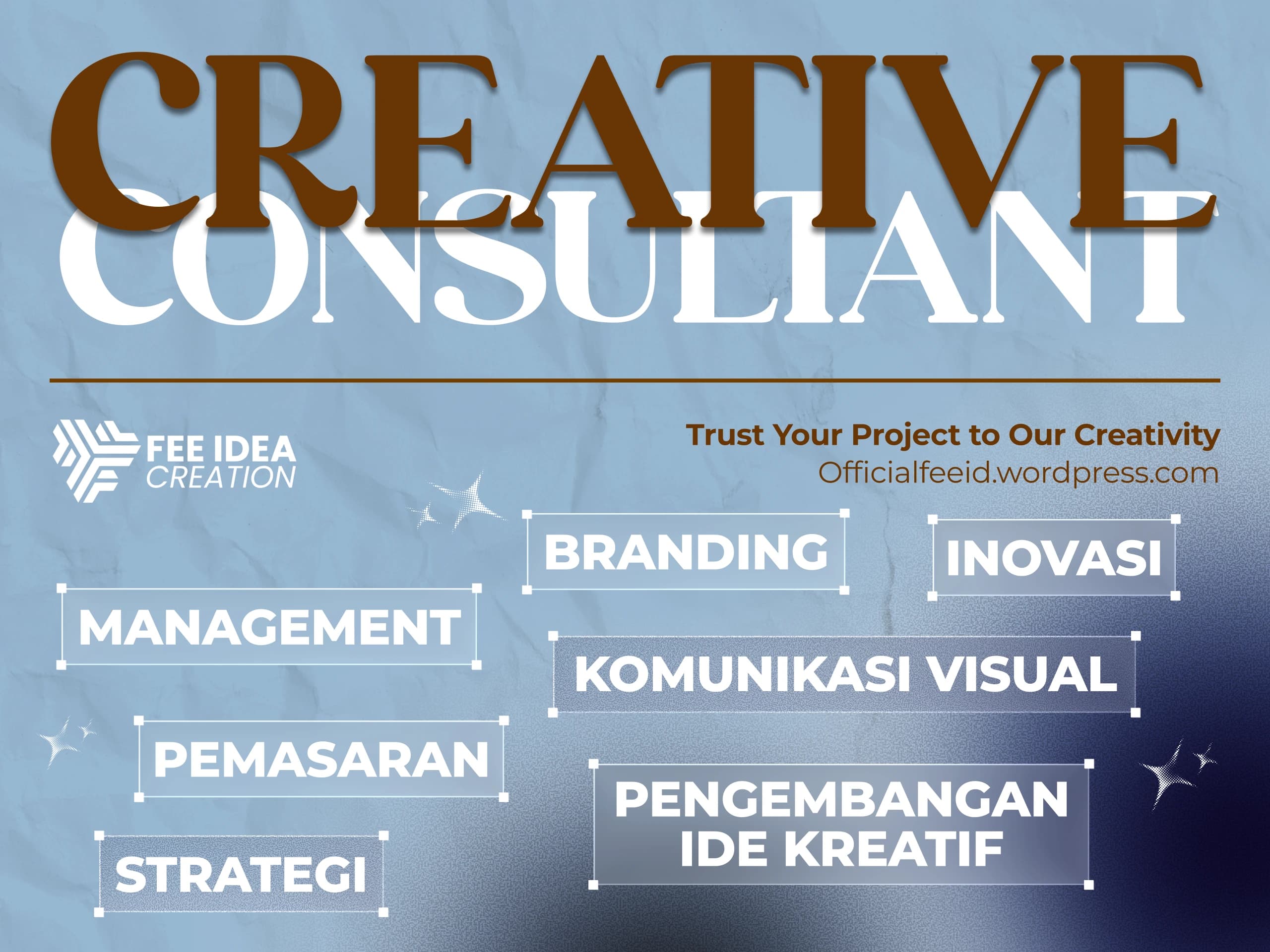 CREATIVE
CONSULTANT

FEE IDEA
CREATION

Trust Your Project to Our Creativity
Officialfeeid.wordpress.com

BRANDING

INOVASI

MANAGEMENT

KOMUNIKASI VISUAL

PEMASARAN

PENGEMBANGAN IDE KREATIF

STRATEGI